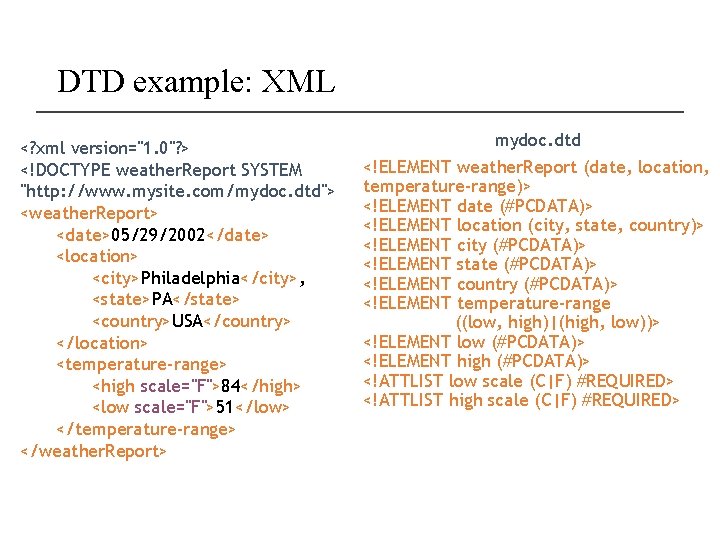 DTD example: XML

<?xml version="1.0"?>
<!DOCTYPE weatherReport SYSTEM "http://www.mysite.com/mydoc.dtd">
<weatherReport>
<date>05/29/2002</date>
<location>
<city>Philadelphia</city>,
<state>PA</state>
<country>USA</country>
</location>
<temperature-range>
<high scale="F">84</high>
<low scale="F">51</low>
</temperature-range>
</weatherReport>

mydoc.dtd

<!ELEMENT weatherReport (date, location, temperature-range)>
<!ELEMENT date (#PCDATA)>
<!ELEMENT location (city, state, country)>
<!ELEMENT city (#PCDATA)>
<!ELEMENT state (#PCDATA)>
<!ELEMENT country (#PCDATA)>
<!ELEMENT temperature-range
((low, high)|(high, low))>
<!ELEMENT low (#PCDATA)>
<!ELEMENT high (#PCDATA)>
<!ATTLIST low scale (C|F) #REQUIRED>
<!ATTLIST high scale (C|F) #REQUIRED>